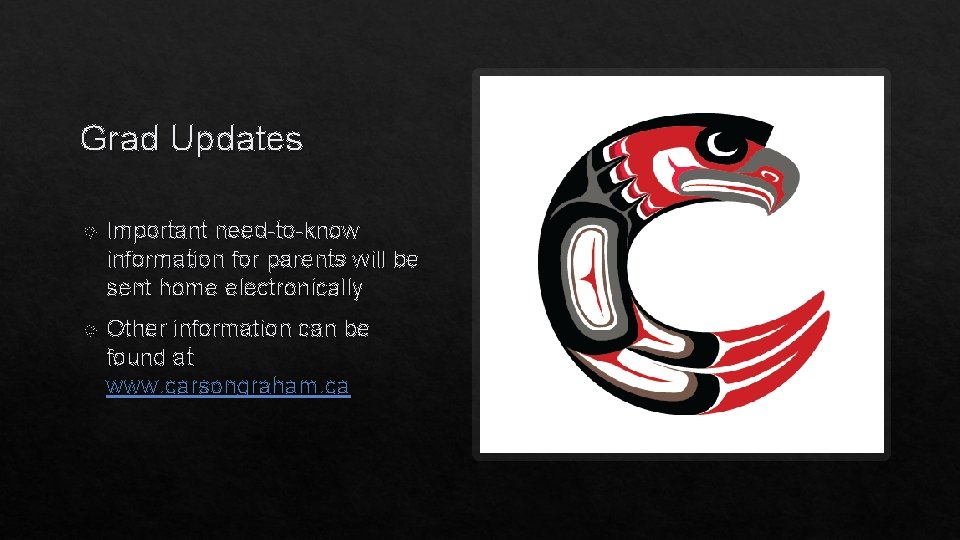 Grad Updates

Important need-to-know information for parents will be sent home electronically

Other information can be found at www.carsongraham.ca